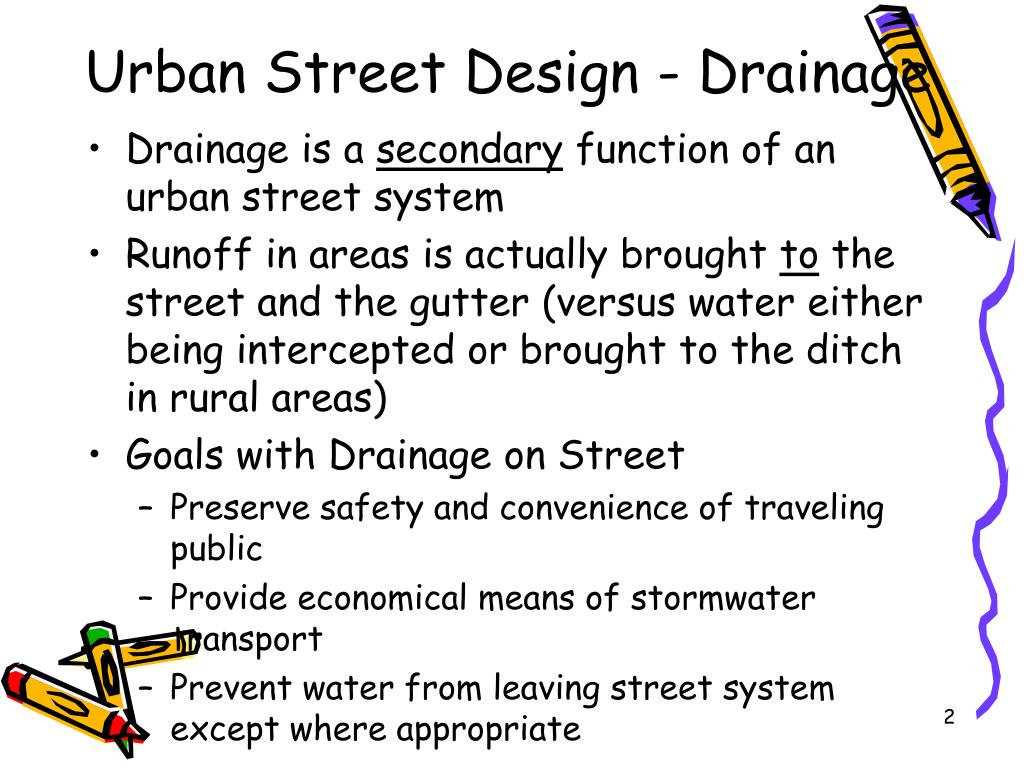 Urban Street Design - Drainage

• Drainage is a secondary function of an urban street system

• Runoff in areas is actually brought to the street and the gutter (versus water either being intercepted or brought to the ditch in rural areas)

• Goals with Drainage on Street
  – Preserve safety and convenience of traveling public
  – Provide economical means of stormwater transport
  – Prevent water from leaving street system except where appropriate

2